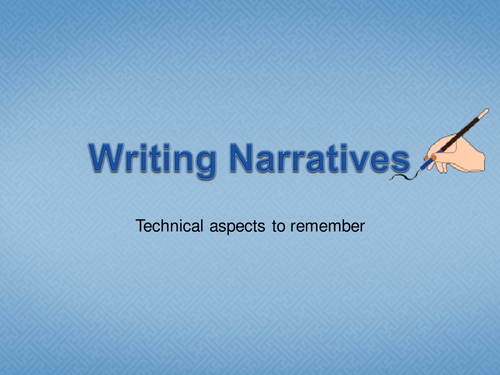 Writing Narratives

Technical aspects to remember